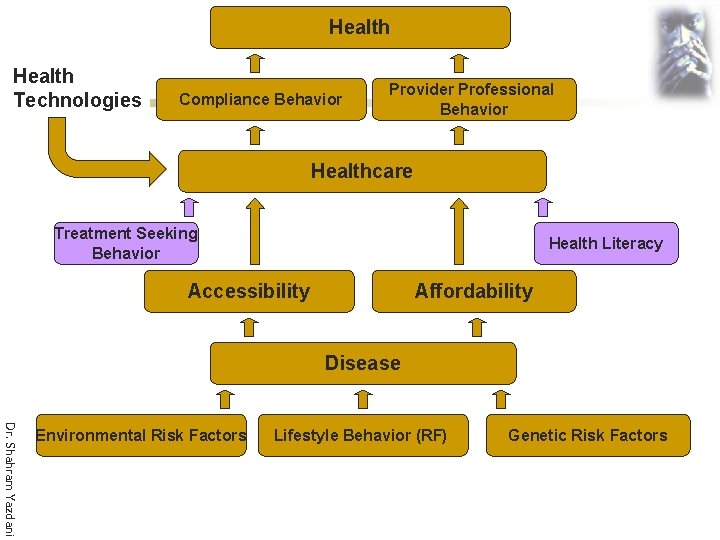 Health

Health Technologies

Compliance Behavior

Provider Professional Behavior

Healthcare

Treatment Seeking Behavior

Health Literacy

Accessibility

Affordability

Disease

Environmental Risk Factors

Lifestyle Behavior (RF)

Genetic Risk Factors

Dr. Shahram Yazdani